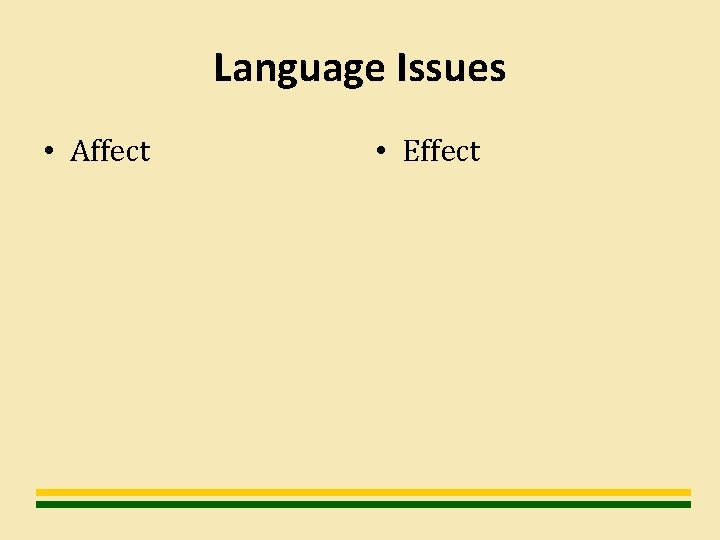 Language Issues

• Affect

• Effect